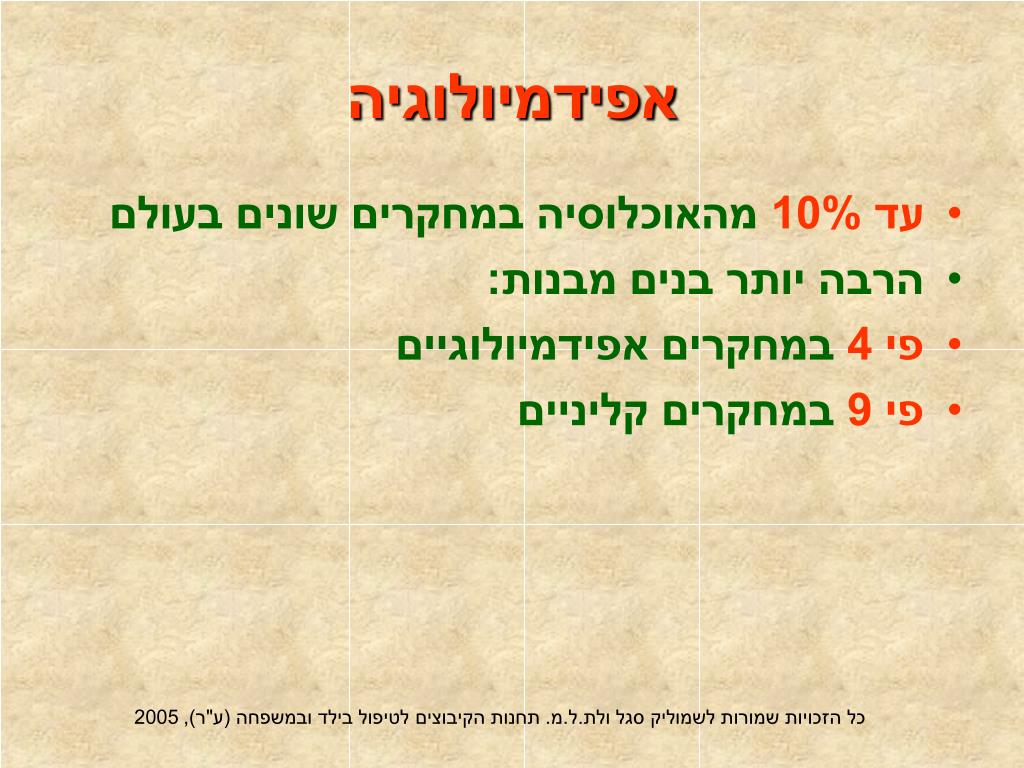 אפידמיולוגיה

• עד 10% מהאוכלוסיה במחקרים שונים בעולם
• הרבה יותר בנים מבנות:
• פי 4 במחקרים אפידמיולוגיים
• פי 9 במחקרים קליניים

כל הזכויות שמורות לשמוליק סגל ולת.ל.מ. תחנות הקיבוצים לטיפול בילד ובמשפחה (ע"ר), 2005